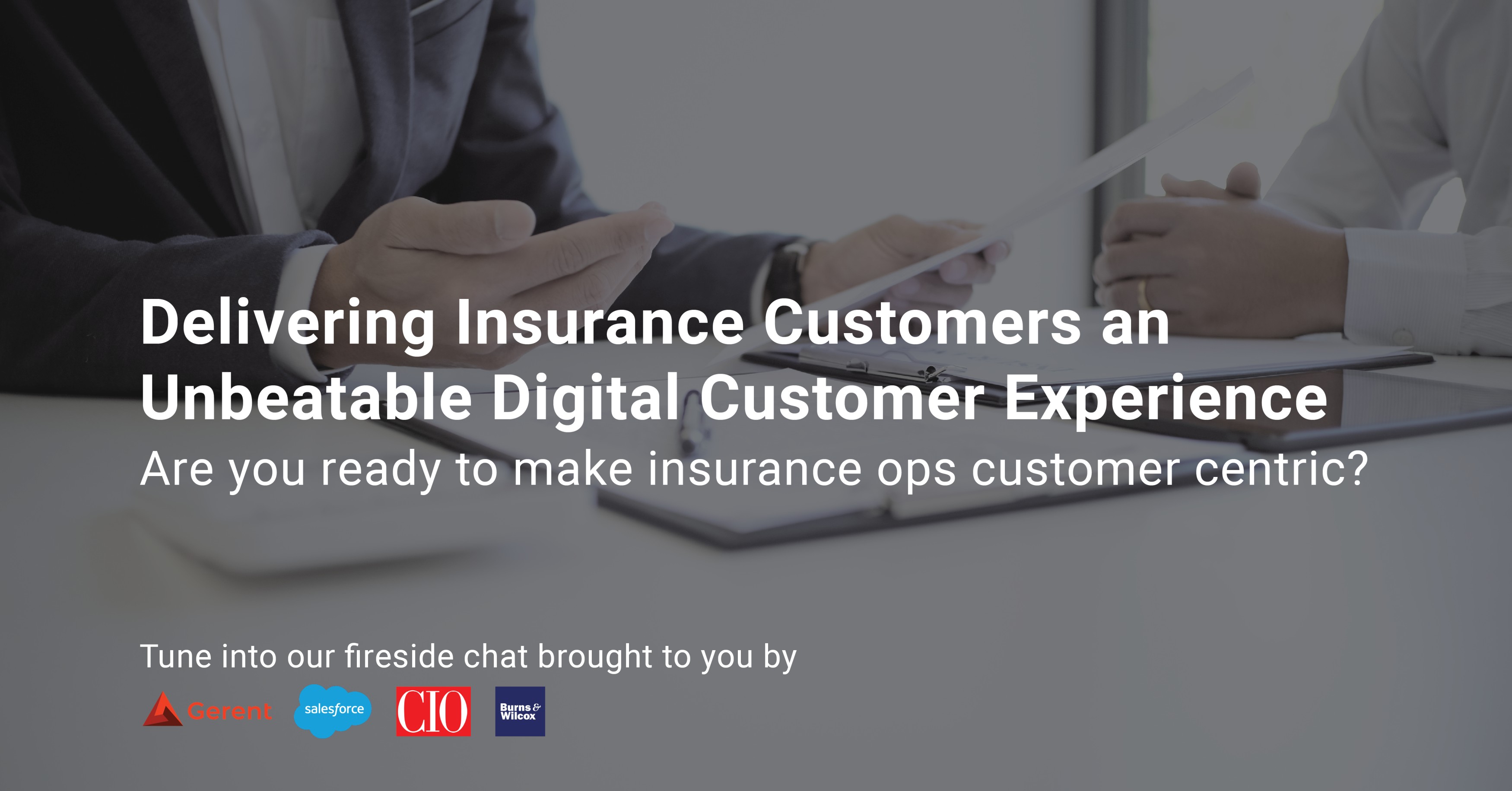 Delivering Insurance Customers an Unbeatable Digital Customer Experience

Are you ready to make insurance ops customer centric?

Tune into our fireside chat brought to you by

Gerent salesforce CIO Burns & Wilcox